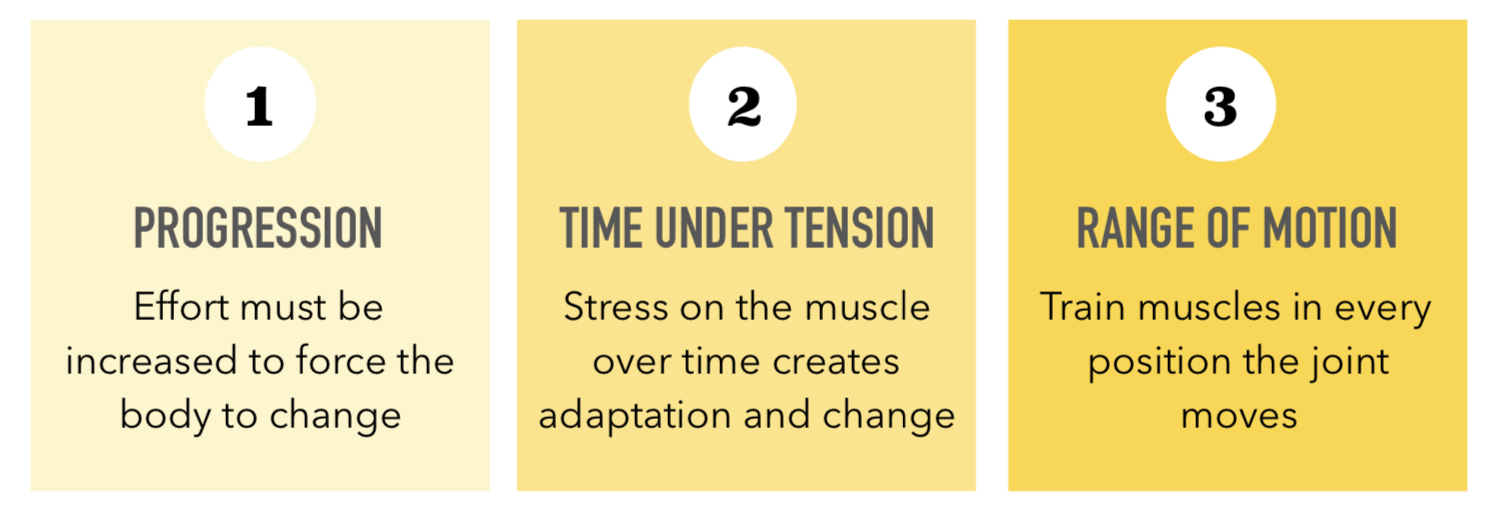 1

PROGRESSION

Effort must be increased to force the body to change

2

TIME UNDER TENSION

Stress on the muscle over time creates adaptation and change

3

RANGE OF MOTION

Train muscles in every position the joint moves